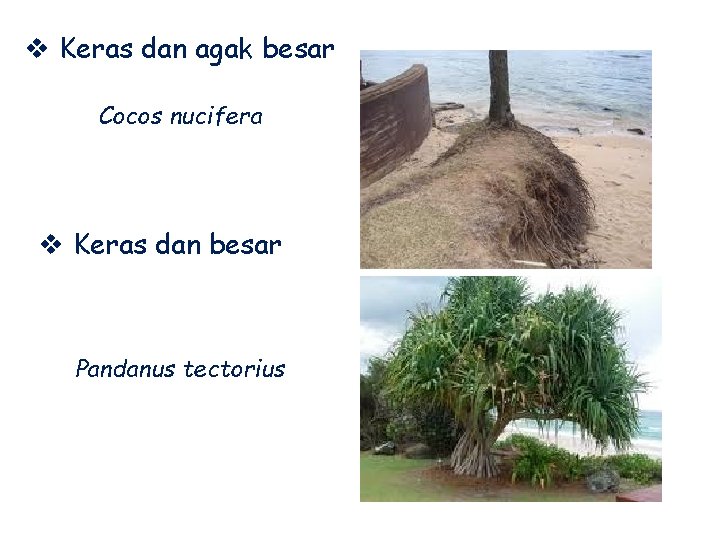 ❖ Keras dan agak besar

Cocos nucifera

❖ Keras dan besar

Pandanus tectorius